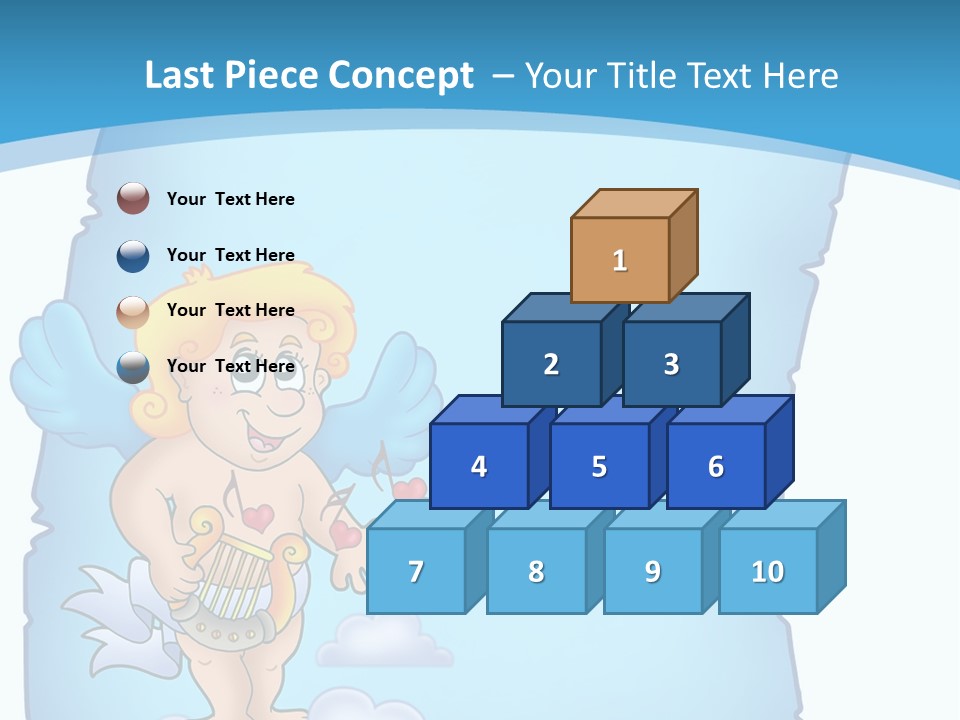 Last Piece Concept – Your Title Text Here

Your Text Here

Your Text Here

Your Text Here

Your Text Here

1

2 3

4 5 6

7 8 9 10